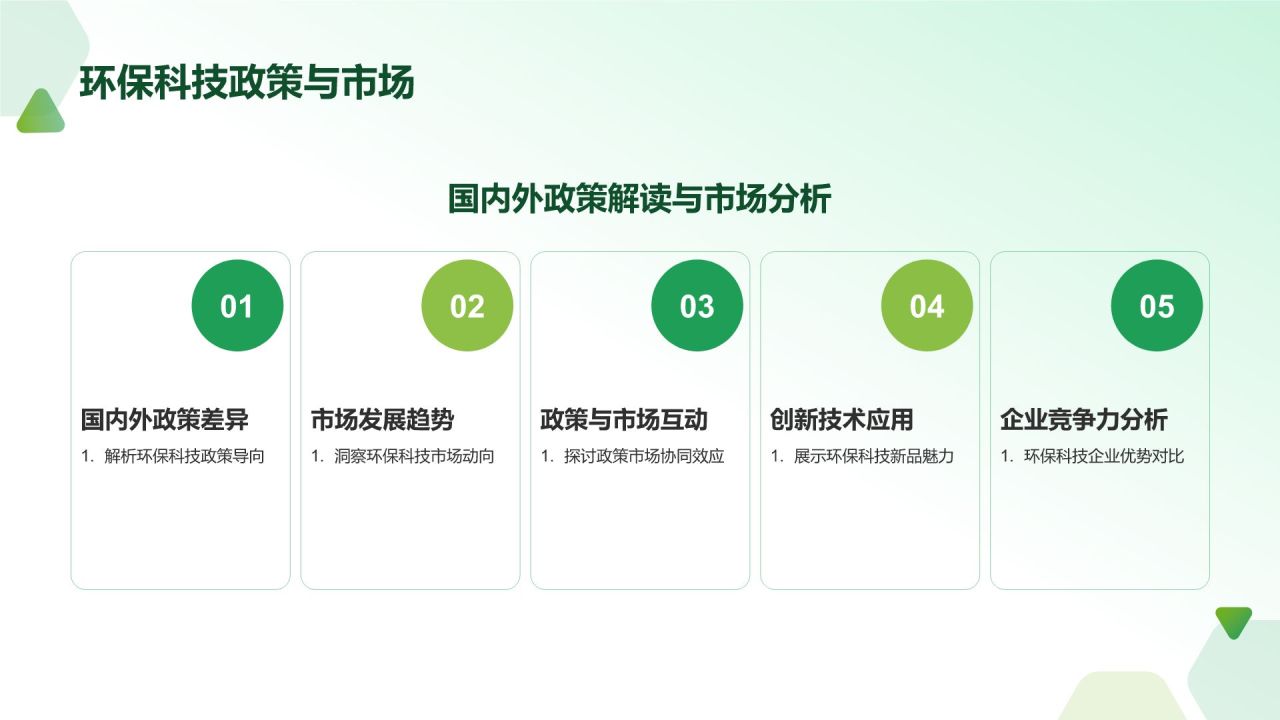 环保科技政策与市场

国内外政策解读与市场分析

01

国内外政策差异

1. 解析环保科技政策导向

02

市场发展趋势

1. 洞察环保科技市场动向

03

政策与市场互动

1. 探讨政策市场协同效应

04

创新技术应用

1. 展示环保科技新品魅力

05

企业竞争力分析

1. 环保科技企业优势对比